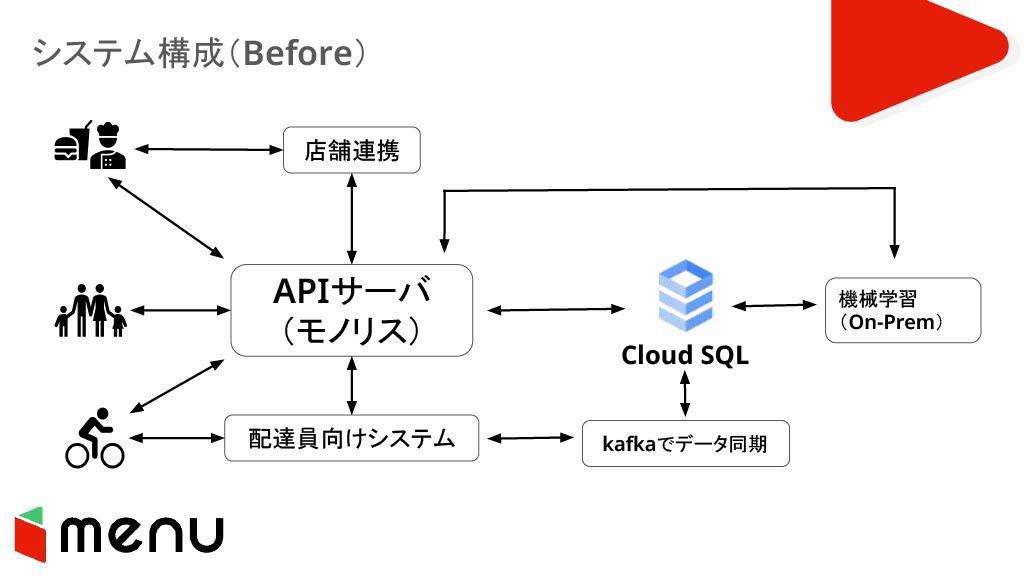 システム構成(Before)

店舗連携

APIサーバ
(モノリス)

Cloud SQL

機械学習
(On-Prem)

配達員向けシステム

kafkaでデータ同期

menu